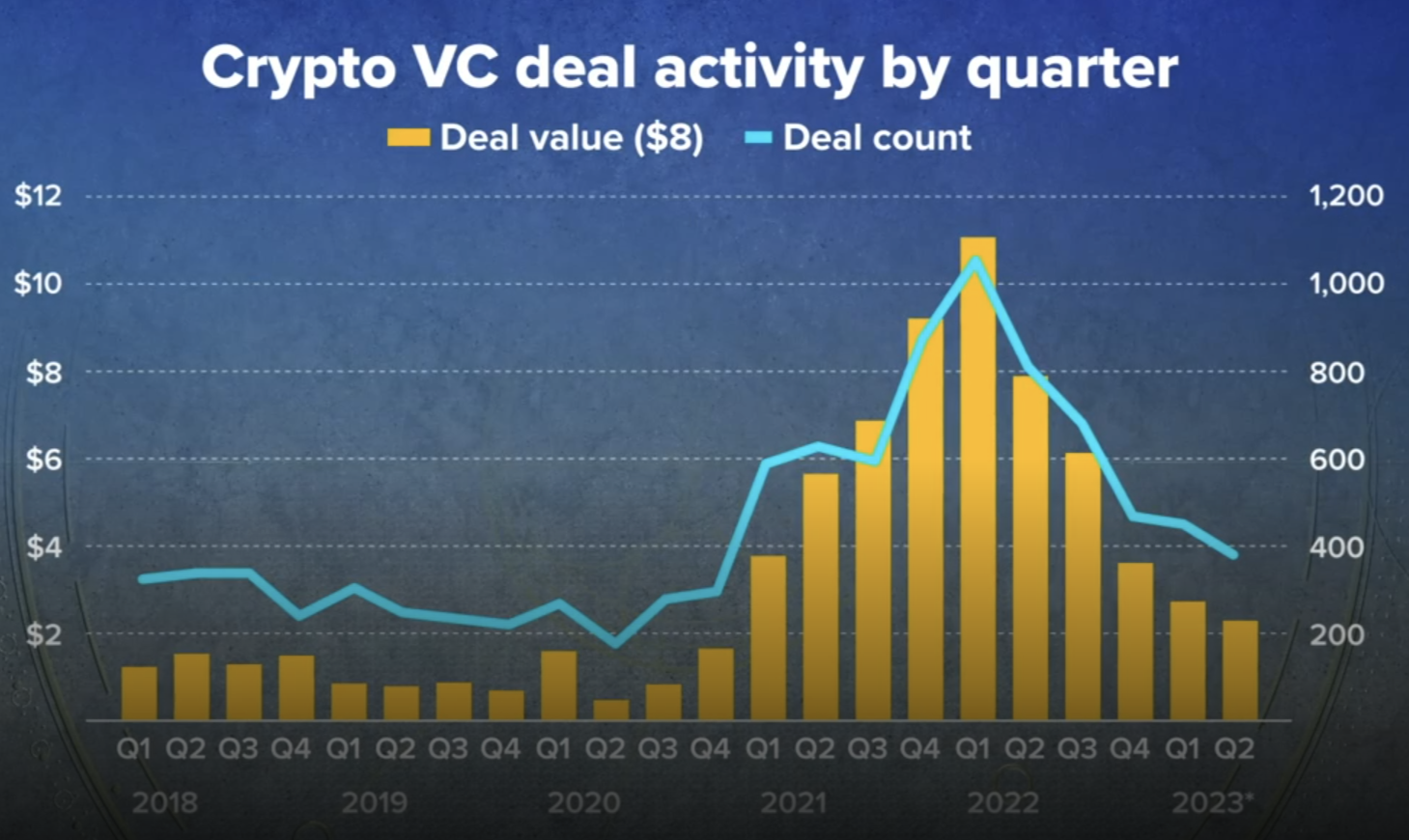 Crypto VC deal activity by quarter

Deal value ($8) Deal count

$12
$10
$8
$6
$4
$2

1,200
1,000
800
600
400
200

Q1 Q2 Q3 Q4 Q1 Q2 Q3 Q4 Q1 Q2 Q3 Q4 Q1 Q2 Q3 Q4 Q1 Q2 Q3 Q4 Q1 Q2

2018 2019 2020 2021 2022 2023*